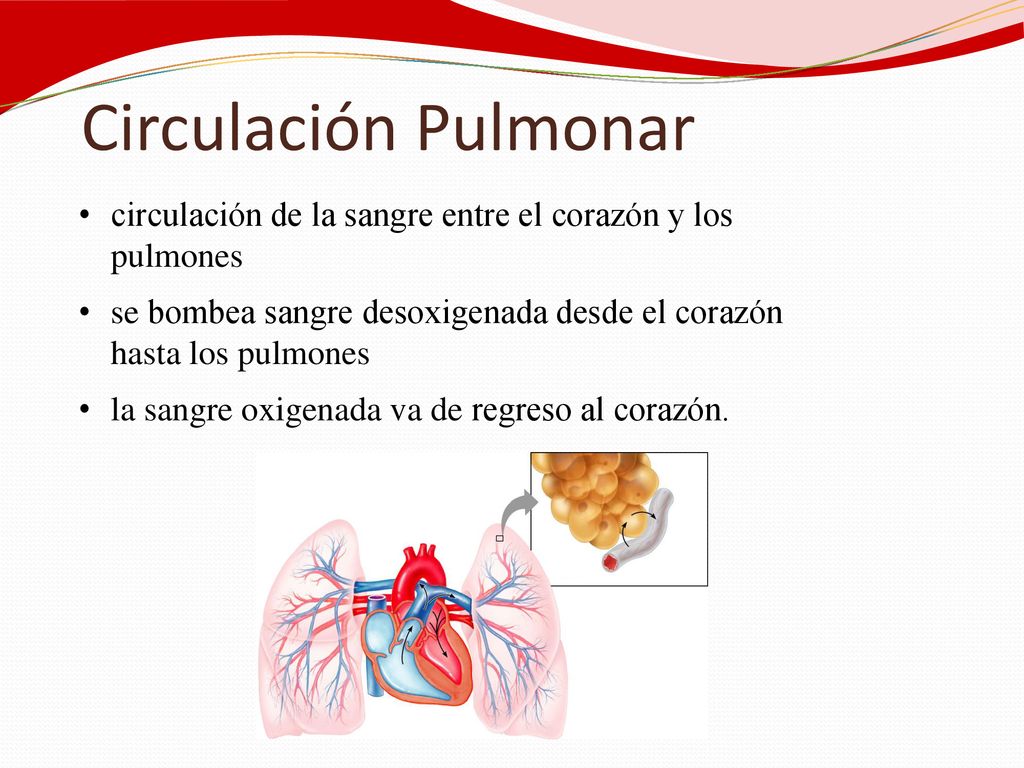 Circulación Pulmonar

• circulación de la sangre entre el corazón y los pulmones

• se bombea sangre desoxigenada desde el corazón hasta los pulmones

• la sangre oxigenada va de regreso al corazón.